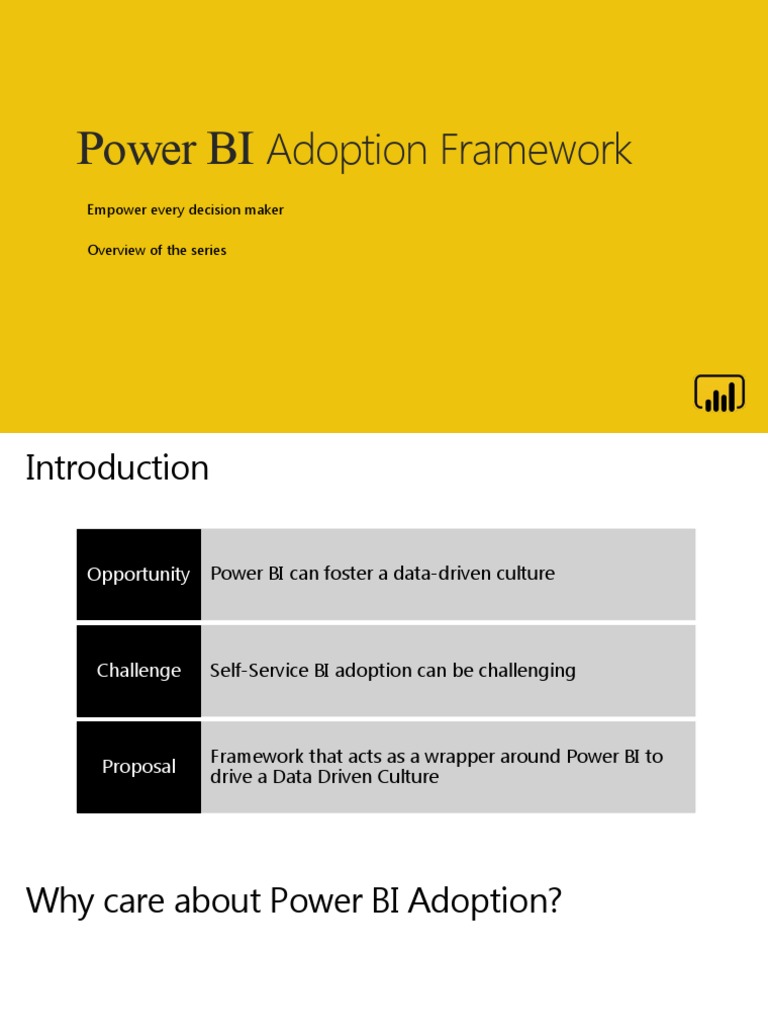 Power BI Adoption Framework

Empower every decision maker

Overview of the series

Introduction

| Opportunity | Power BI can foster a data-driven culture |
|---|---|
| Challenge | Self-Service BI adoption can be challenging |
| Proposal | Framework that acts as a wrapper around Power BI to drive a Data Driven Culture |

Why care about Power BI Adoption?